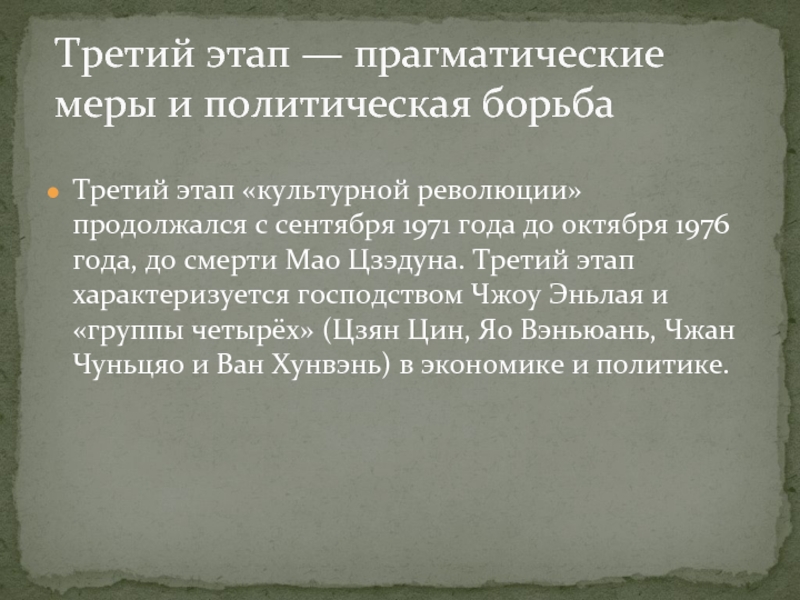 Третий этап — прагматические меры и политическая борьба

Третий этап «культурной революции» продолжался с сентября 1971 года до октября 1976 года, до смерти Мао Цзэдуна. Третий этап характеризуется господством Чжоу Эньлая и «группы четырёх» (Цзян Цин, Яо Вэньюань, Чжан Чуньцяо и Ван Хунвэнь) в экономике и политике.